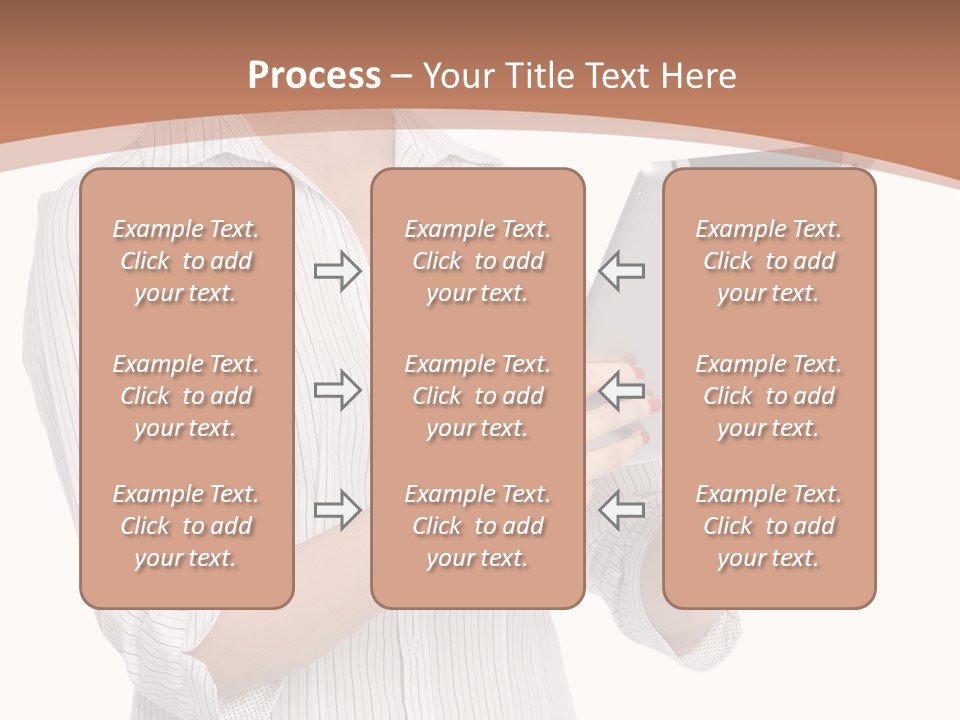 Process – Your Title Text Here

Example Text. Click to add your text.

Example Text. Click to add your text.

Example Text. Click to add your text.

Example Text. Click to add your text.

Example Text. Click to add your text.

Example Text. Click to add your text.

Example Text. Click to add your text.

Example Text. Click to add your text.

Example Text. Click to add your text.